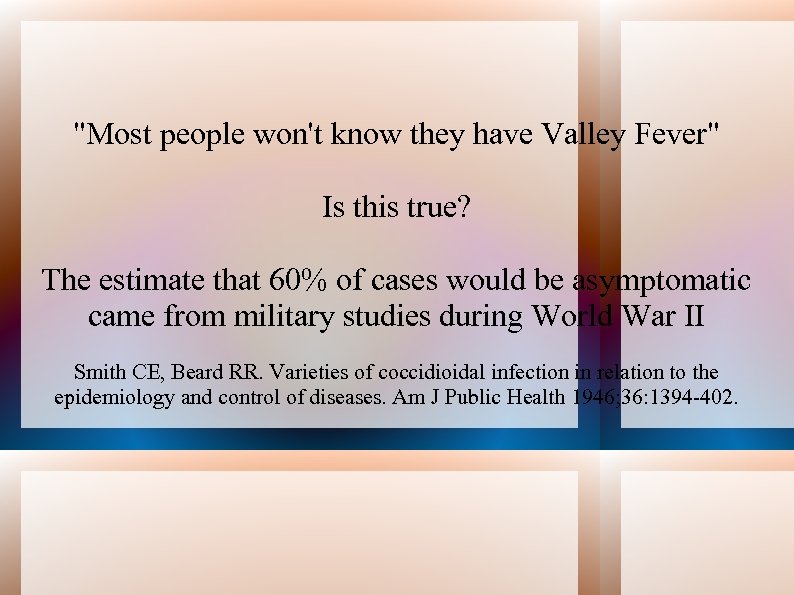 "Most people won't know they have Valley Fever"

Is this true?

The estimate that 60% of cases would be asymptomatic came from military studies during World War II

Smith CE, Beard RR. Varieties of coccidioidal infection in relation to the epidemiology and control of diseases. Am J Public Health 1946;36:1394-402.